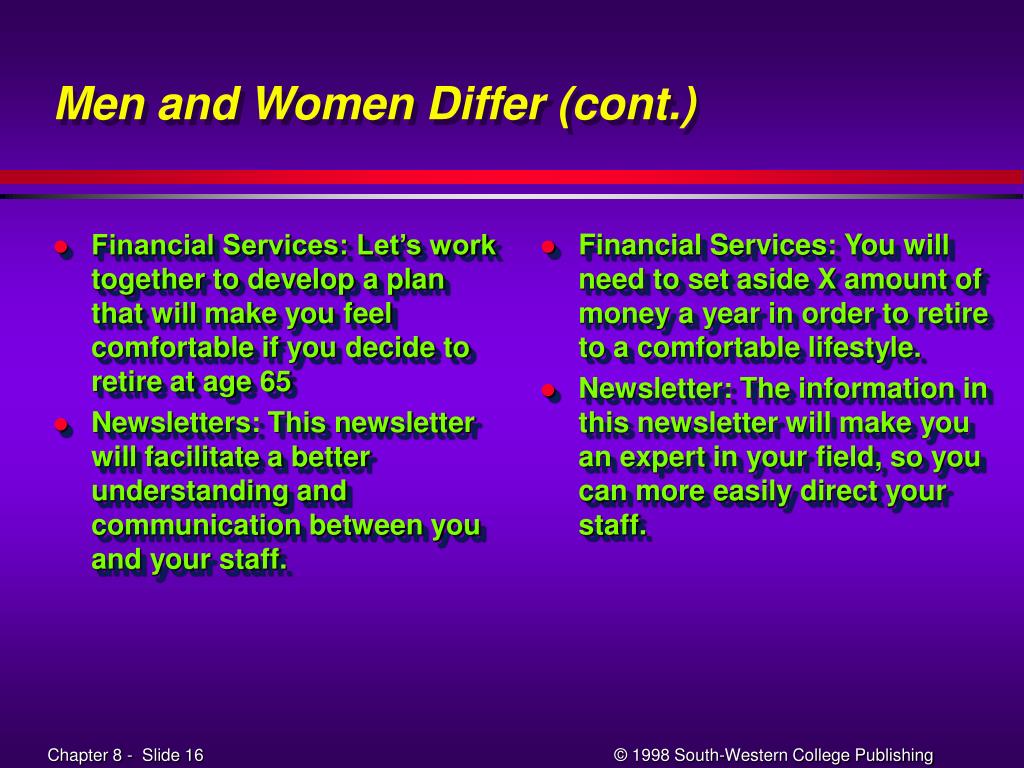 Men and Women Differ (cont.)

- Financial Services: Let's work together to develop a plan that will make you feel comfortable if you decide to retire at age 65
- Newsletters: This newsletter will facilitate a better understanding and communication between you and your staff.

- Financial Services: You will need to set aside X amount of money a year in order to retire to a comfortable lifestyle.
- Newsletter: The information in this newsletter will make you an expert in your field, so you can more easily direct your staff.

Chapter 8 - Slide 16

© 1998 South-Western College Publishing